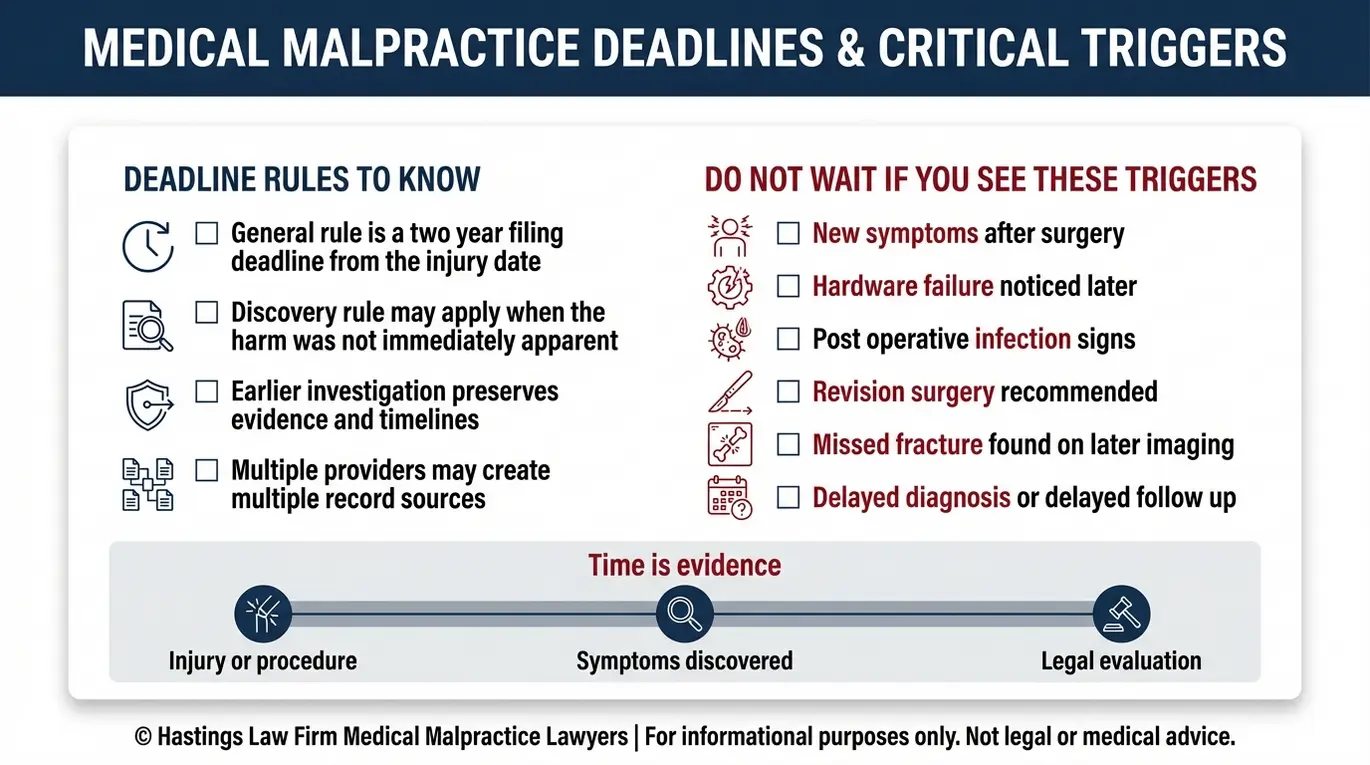 MEDICAL MALPRACTICE DEADLINES & CRITICAL TRIGGERS

DEADLINE RULES TO KNOW

☐ General rule is a two year filing deadline from the injury date

☐ Discovery rule may apply when the harm was not immediately apparent

☐ Earlier investigation preserves evidence and timelines

☐ Multiple providers may create multiple record sources

DO NOT WAIT IF YOU SEE THESE TRIGGERS

☐ New symptoms after surgery

☐ Hardware failure noticed later

☐ Post operative infection signs

☐ Revision surgery recommended

☐ Missed fracture found on later imaging

☐ Delayed diagnosis or delayed follow up

Time is evidence

Injury or procedure

Symptoms discovered

Legal evaluation

© Hastings Law Firm Medical Malpractice Lawyers | For informational purposes only. Not legal or medical advice.